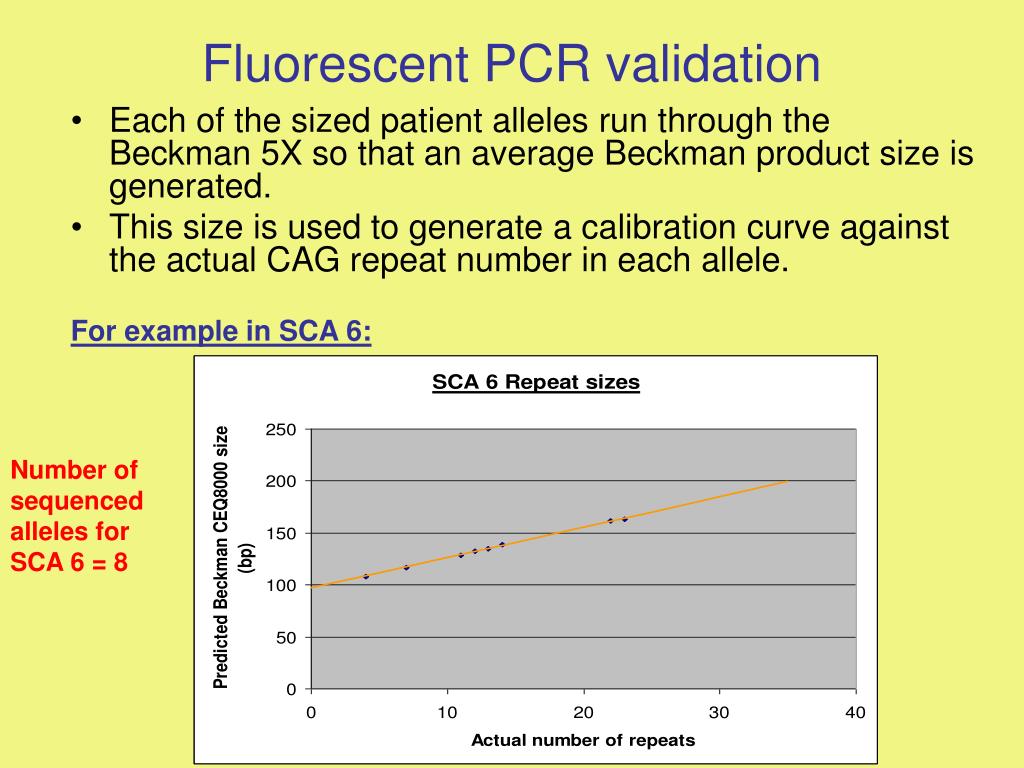 Fluorescent PCR validation

• Each of the sized patient alleles run through the Beckman 5X so that an average Beckman product size is generated.
• This size is used to generate a calibration curve against the actual CAG repeat number in each allele.

For example in SCA 6:

Number of sequenced alleles for SCA 6 = 8

SCA 6 Repeat sizes

Predicted Beckman CEQ8000 size (bp)

250
200
150
100
50
0

0 10 20 30 40

Actual number of repeats